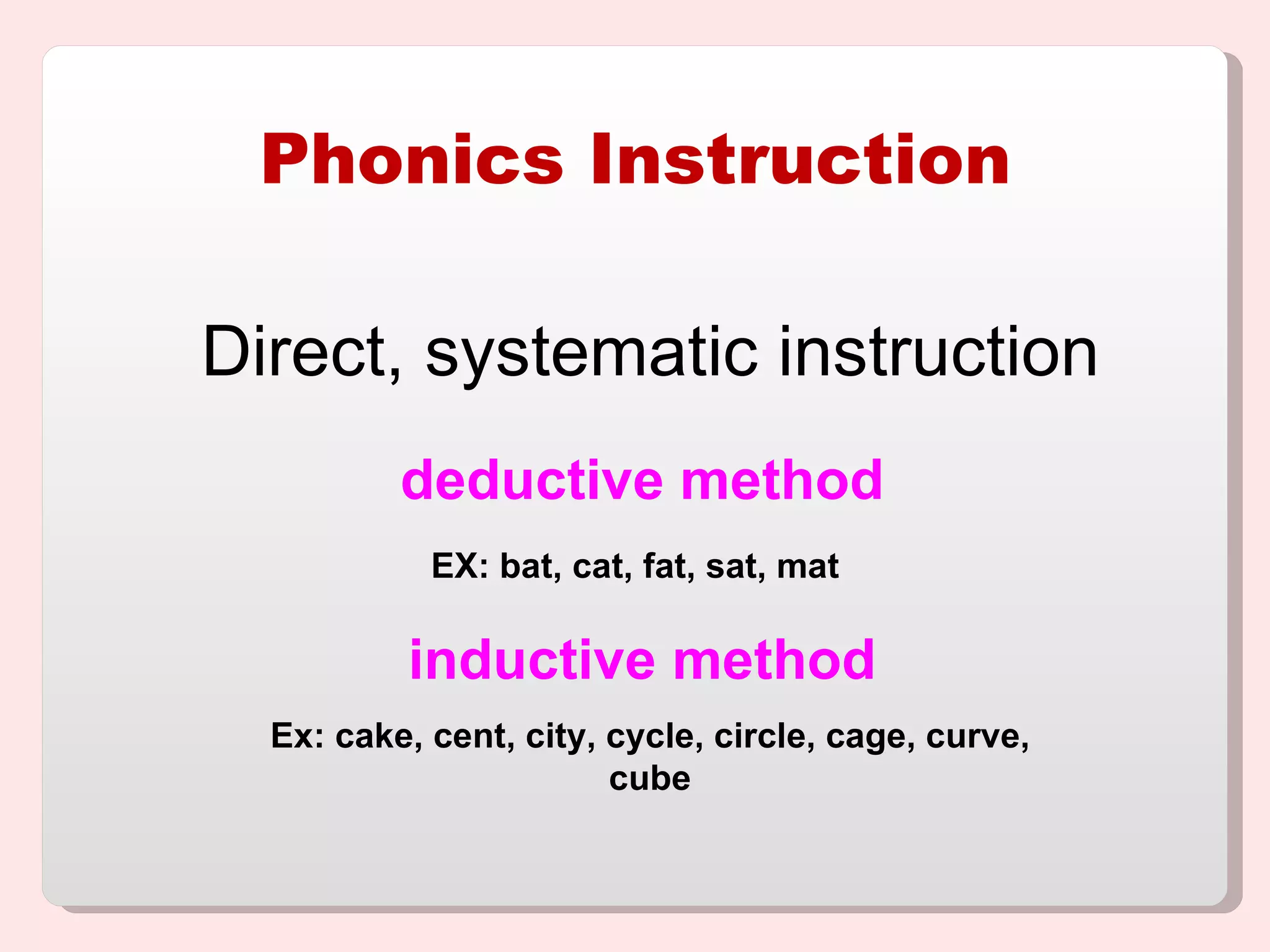 Phonics Instruction

Direct, systematic instruction

deductive method

EX: bat, cat, fat, sat, mat

inductive method

Ex: cake, cent, city, cycle, circle, cage, curve, cube